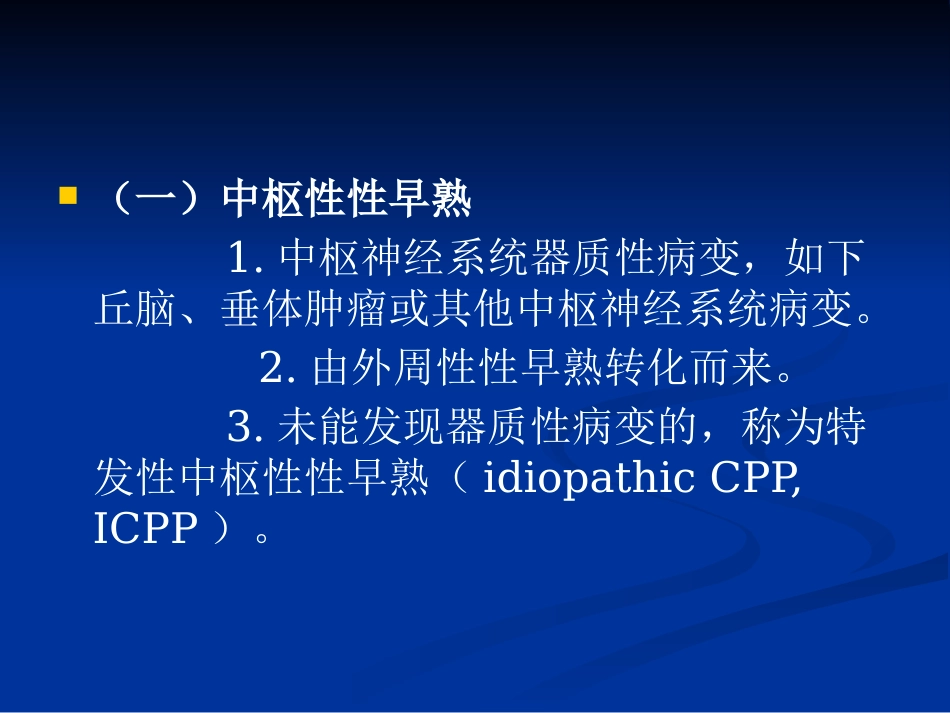 （一）中枢性性早熟

1. 中枢神经系统器质性病变，如下丘脑、垂体肿瘤或其他中枢神经系统病变。

2. 由外周性性早熟转化而来。

3. 未能发现器质性病变的，称为特发性中枢性性早熟（ idiopathic CPP, ICPP ）。